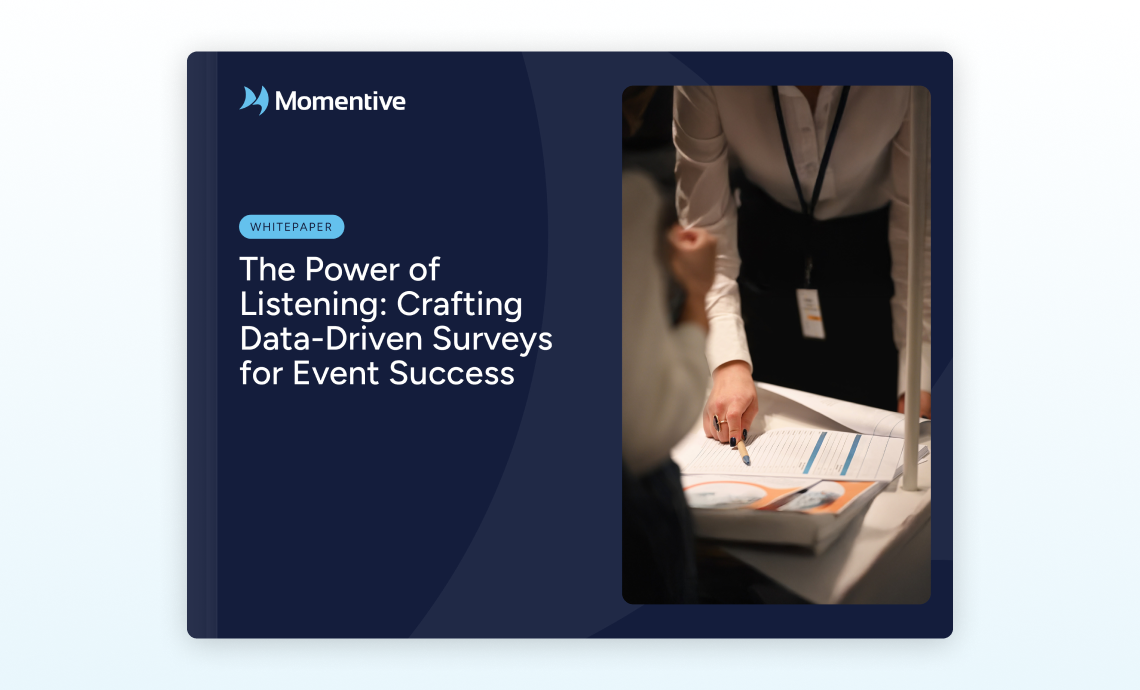 Momentive

WHITEPAPER

The Power of Listening: Crafting Data-Driven Surveys for Event Success